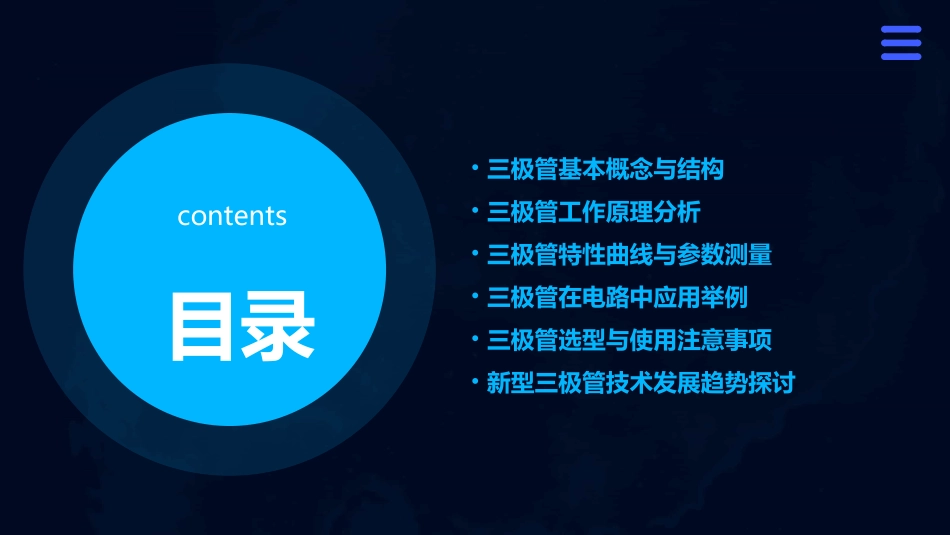 contents

目录

• 三极管基本概念与结构
• 三极管工作原理分析
• 三极管特性曲线与参数测量
• 三极管在电路中应用举例
• 三极管选型与使用注意事项
• 新型三极管技术发展趋势探讨